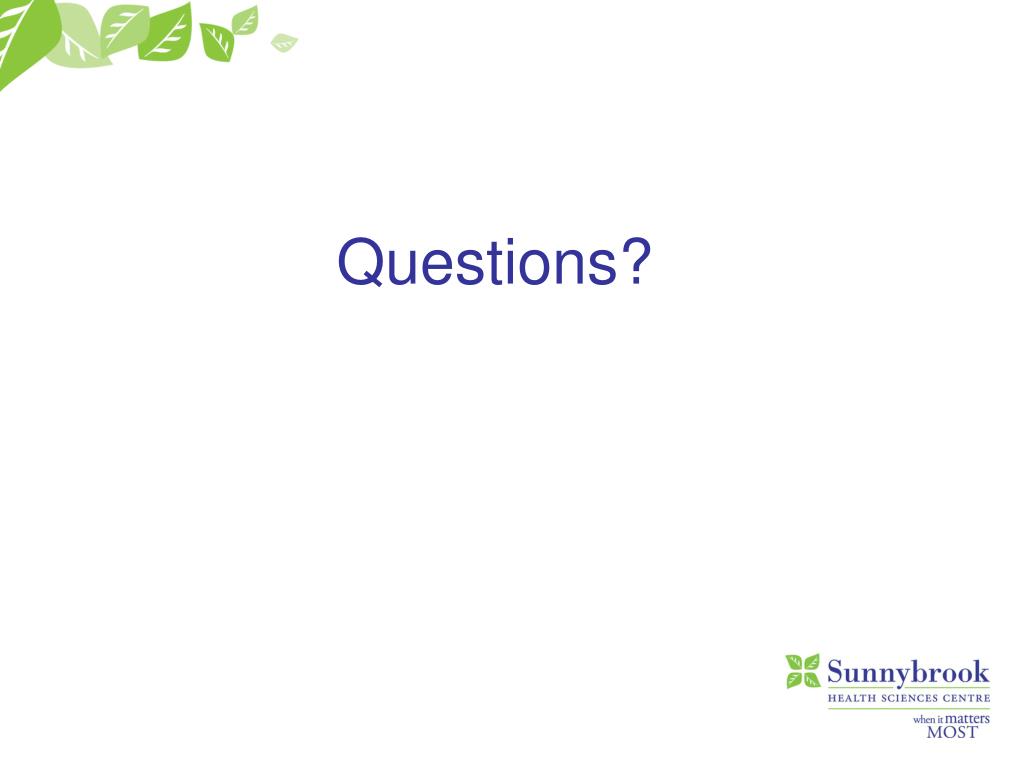 Questions?

Sunnybrook
HEALTH SCIENCES CENTRE
when it matters MOST